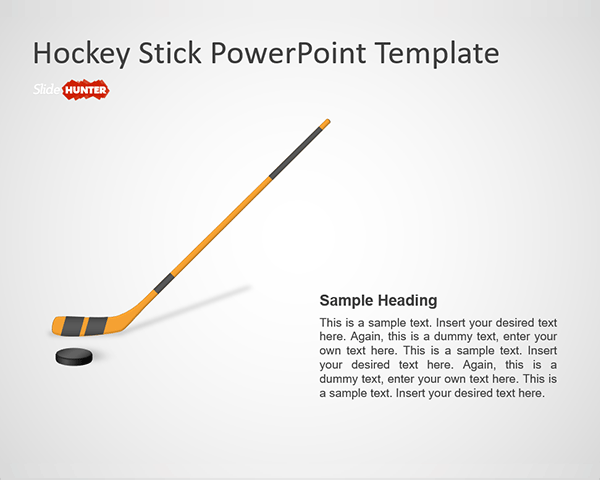 Hockey Stick PowerPoint Template

Slide HUNTER

Sample Heading

This is a sample text. Insert your desired text here. Again, this is a dummy text, enter your own text here. This is a sample text. Insert your desired text here. Again, this is a dummy text, enter your own text here. This is a sample text. Insert your desired text here.